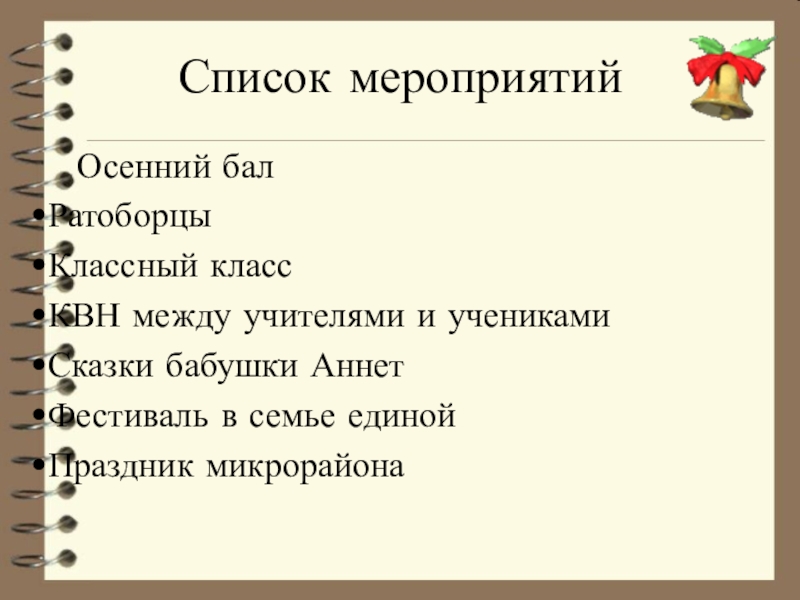 Список мероприятий

Осенний бал
•Ратоборцы
•Классный класс
•КВН между учителями и учениками
•Сказки бабушки Аннет
•Фестиваль в семье единой
•Праздник микрорайона